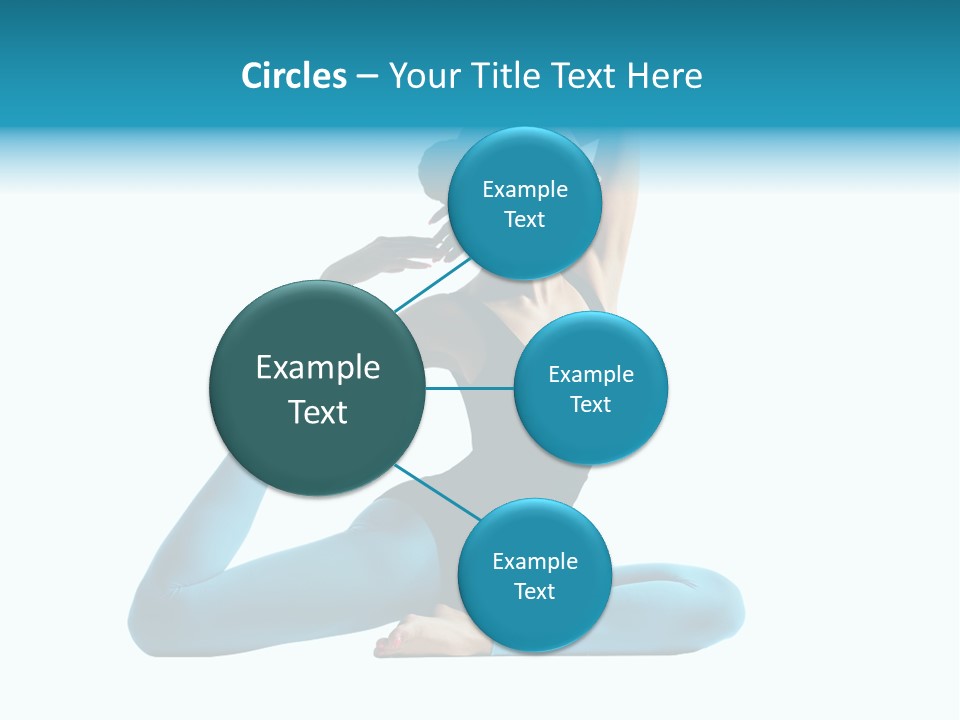 Circles – Your Title Text Here

Example Text

Example Text

Example Text

Example Text